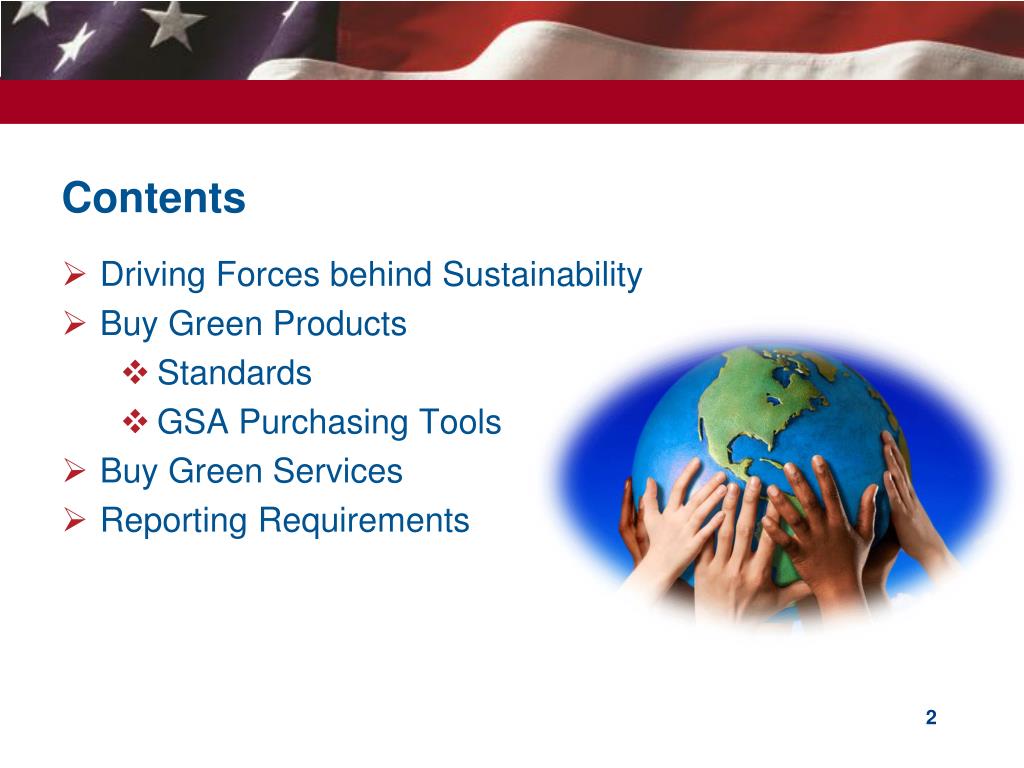 Contents

➢ Driving Forces behind Sustainability
➢ Buy Green Products
❖ Standards
❖ GSA Purchasing Tools
➢ Buy Green Services
➢ Reporting Requirements

2